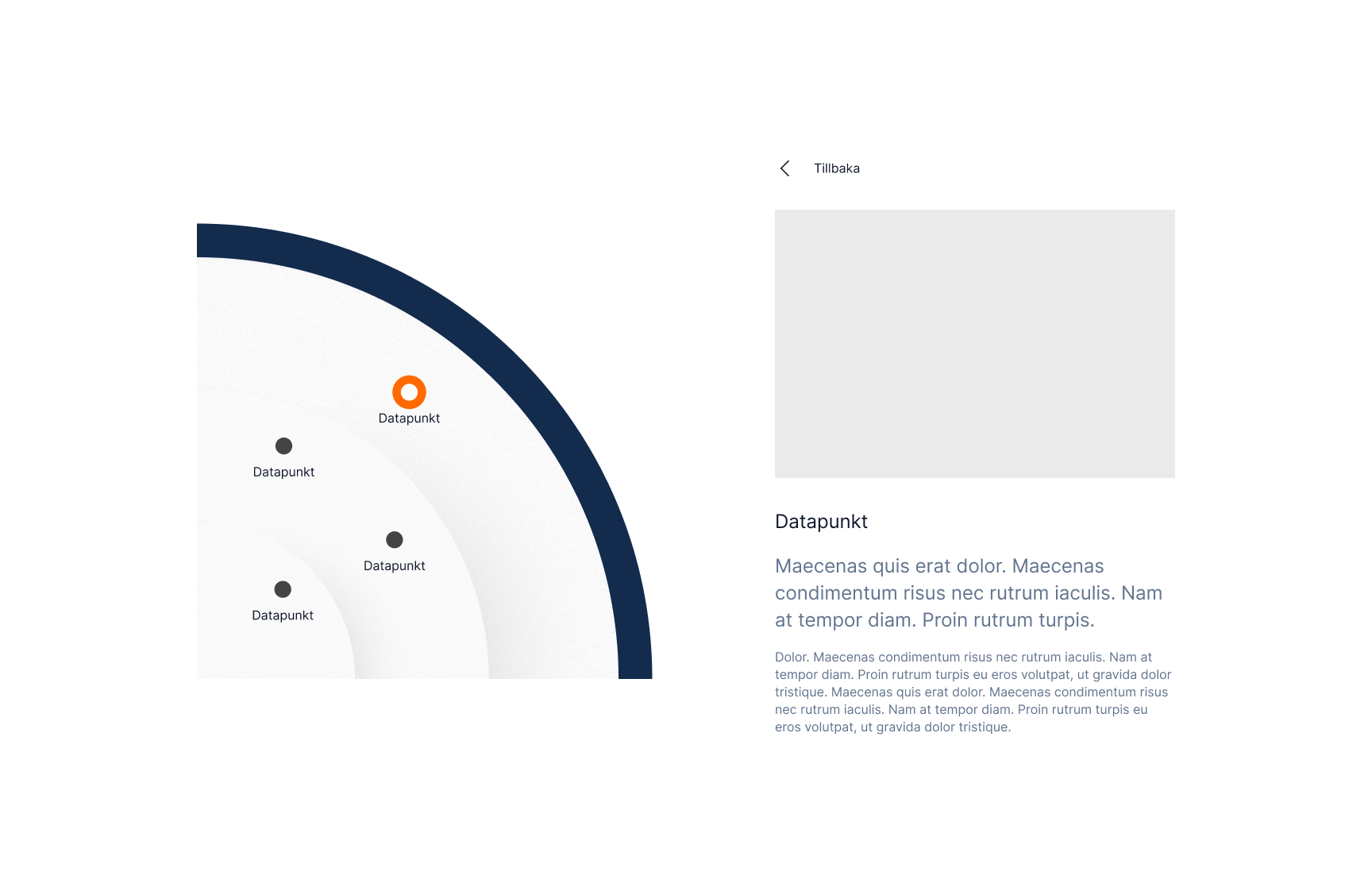 Datapunkt

Datapunkt

Datapunkt

Datapunkt

Tillbaka

Datapunkt

Maecenas quis erat dolor. Maecenas condimentum risus nec rutrum iaculis. Nam at tempor diam. Proin rutrum turpis.

Dolor. Maecenas condimentum risus nec rutrum iaculis. Nam at tempor diam. Proin rutrum turpis eu eros volutpat, ut gravida dolor tristique. Maecenas quis erat dolor. Maecenas condimentum risus nec rutrum iaculis. Nam at tempor diam. Proin rutrum turpis eu eros volutpat, ut gravida dolor tristique.